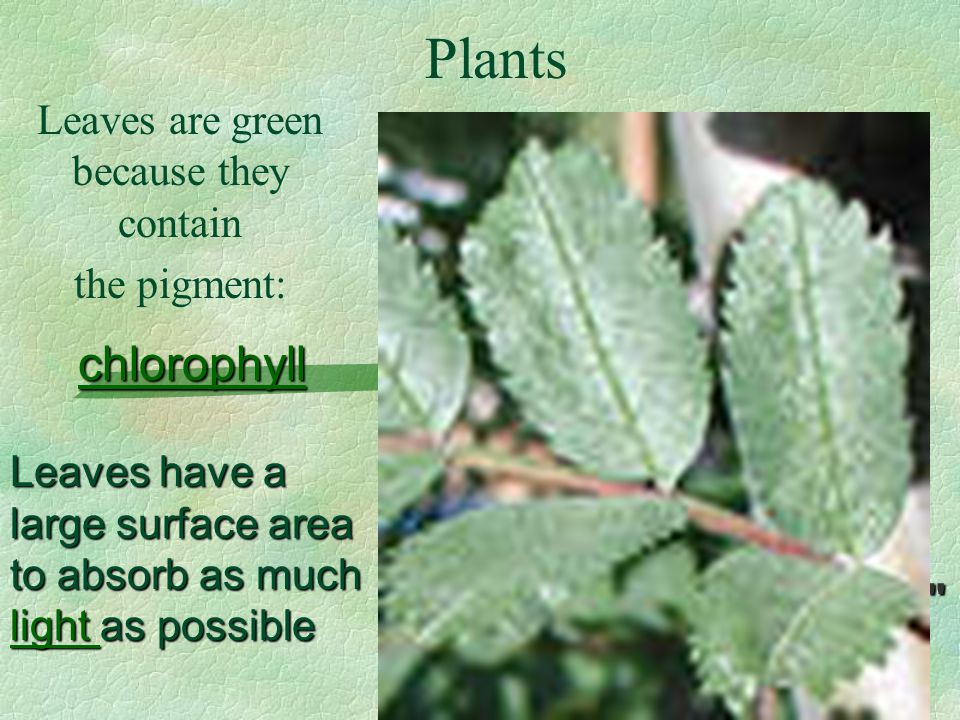 Plants

Leaves are green because they contain the pigment:

chlorophyll

Leaves have a large surface area to absorb as much light as possible